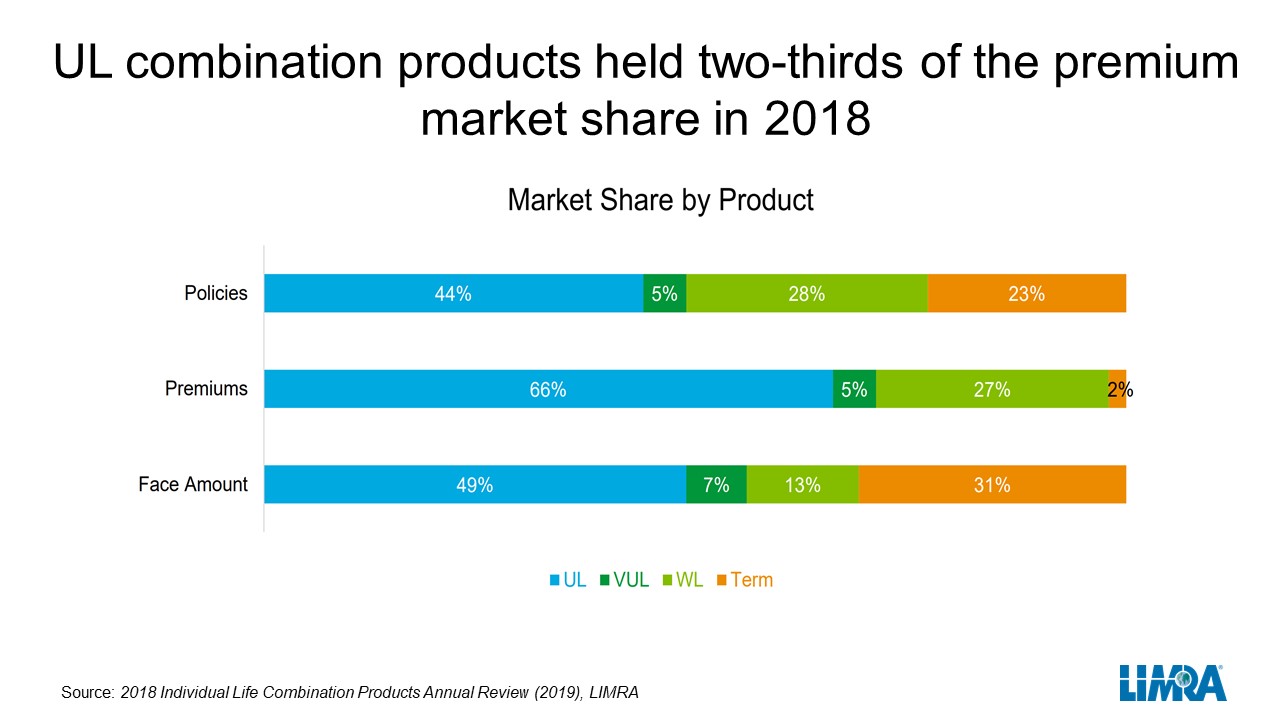 UL combination products held two-thirds of the premium market share in 2018

Market Share by Product

Policies
44%
5%
28%
23%

Premiums
66%
5%
27%
2%

Face Amount
49%
7%
13%
31%

UL VUL WL Term

Source: 2018 Individual Life Combination Products Annual Review (2019), LIMRA

LIMRA